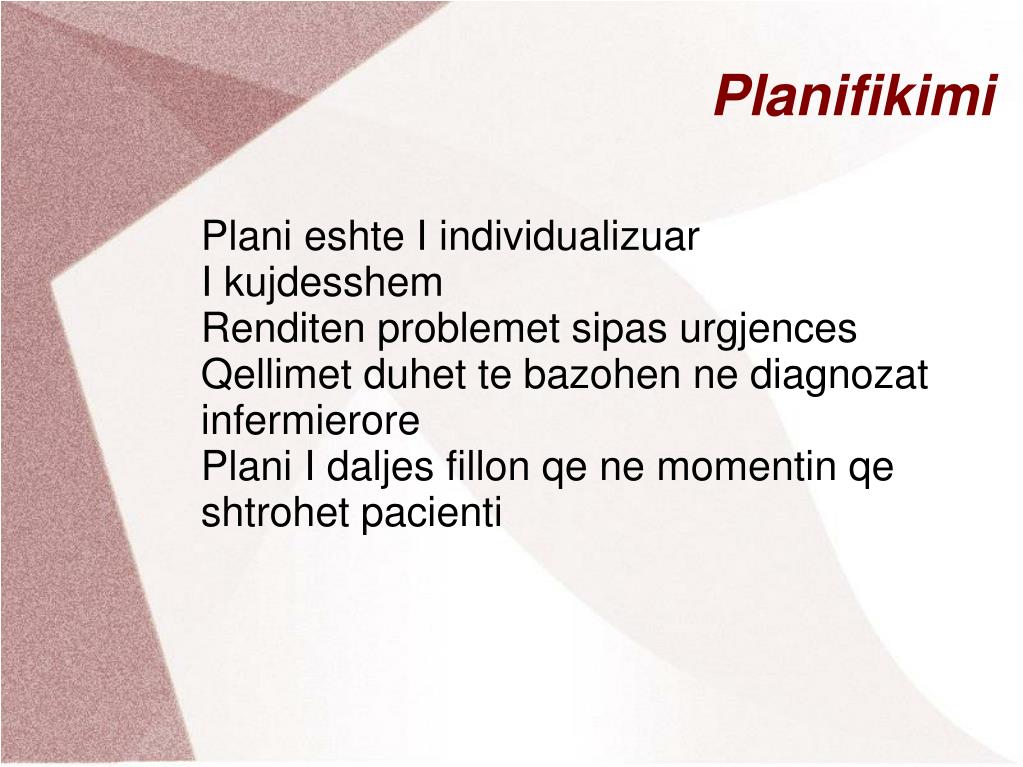 Planifikimi

Plani eshte I individualizuar
I kujdesshem
Renditen problemet sipas urgjences
Qellimet duhet te bazohen ne diagnozat infermierore
Plani I daljes fillon qe ne momentin qe shtrohet pacienti